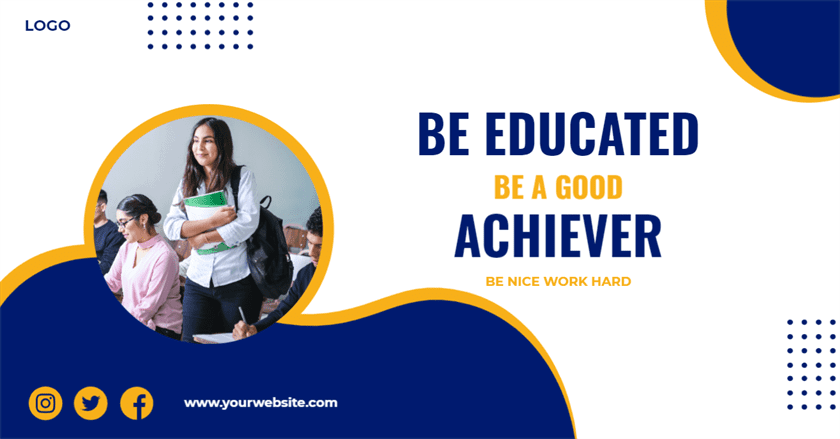 LOGO

BE EDUCATED

BE A GOOD

ACHIEVER

BE NICE WORK HARD

www.yourwebsite.com